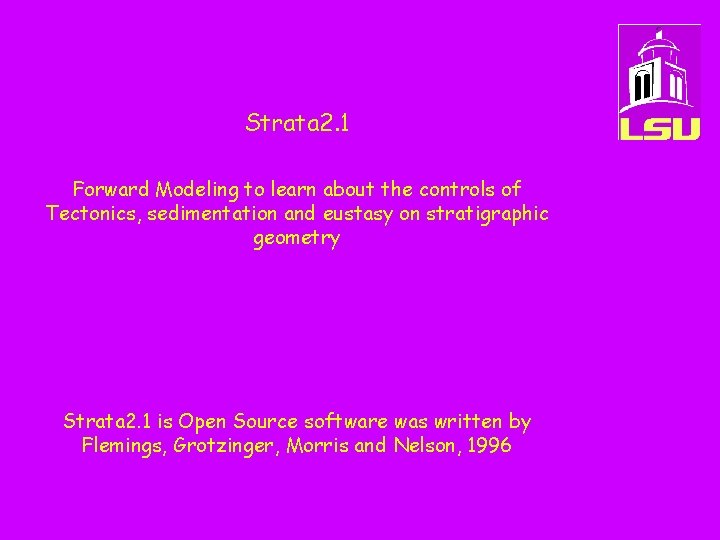 LSU

Strata2.1

Forward Modeling to learn about the controls of Tectonics, sedimentation and eustasy on stratigraphic geometry

Strata2.1 is Open Source software was written by Flemings, Grotzinger, Morris and Nelson, 1996